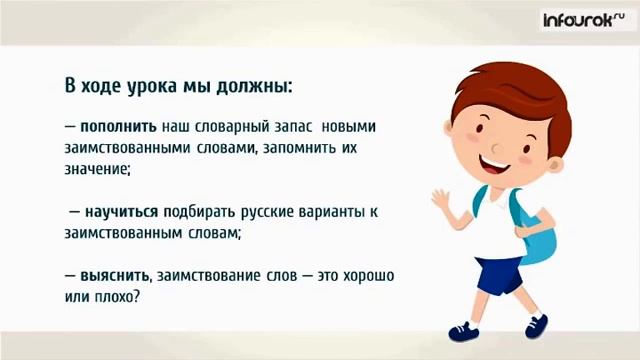 infourok.ru

В ходе урока мы должны:

— пополнить наш словарный запас новыми заимствованными словами, запомнить их значение;

— научиться подбирать русские варианты к заимствованным словам;

— выяснить, заимствование слов — это хорошо или плохо?